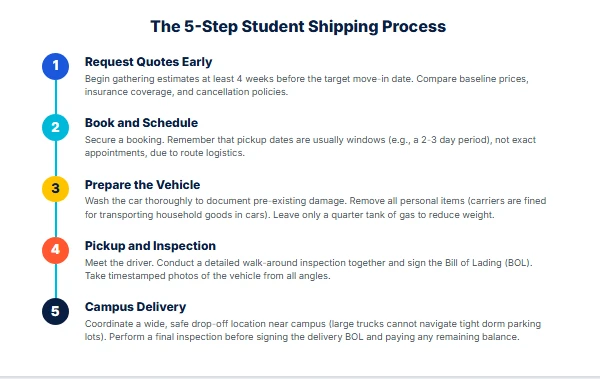 The 5-Step Student Shipping Process

1

Request Quotes Early

Begin gathering estimates at least 4 weeks before the target move-in date. Compare baseline prices, insurance coverage, and cancellation policies.

2

Book and Schedule

Secure a booking. Remember that pickup dates are usually windows (e.g., a 2-3 day period), not exact appointments, due to route logistics.

3

Prepare the Vehicle

Wash the car thoroughly to document pre-existing damage. Remove all personal items (carriers are fined for transporting household goods in cars). Leave only a quarter tank of gas to reduce weight.

4

Pickup and Inspection

Meet the driver. Conduct a detailed walk-around inspection together and sign the Bill of Lading (BOL). Take timestamped photos of the vehicle from all angles.

5

Campus Delivery

Coordinate a wide, safe drop-off location near campus (large trucks cannot navigate tight dorm parking lots). Perform a final inspection before signing the delivery BOL and paying any remaining balance.